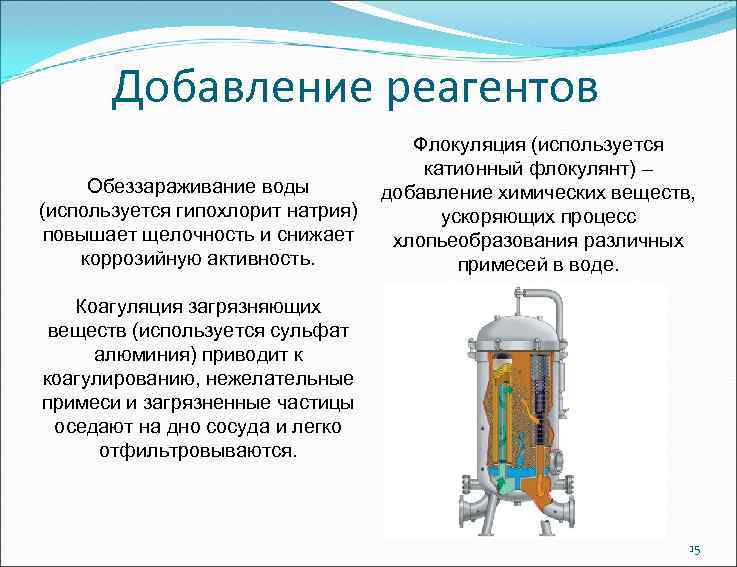 Добавление реагентов

Обеззараживание воды (используется гипохлорит натрия) повышает щелочность и снижает коррозийную активность.

Коагуляция загрязняющих веществ (используется сульфат алюминия) приводит к коагулированию, нежелательные примеси и загрязненные частицы оседают на дно сосуда и легко отфильтровываются.

Флокуляция (используется катионный флокулянт) – добавление химических веществ, ускоряющих процесс хлопьеобразования различных примесей в воде.

15